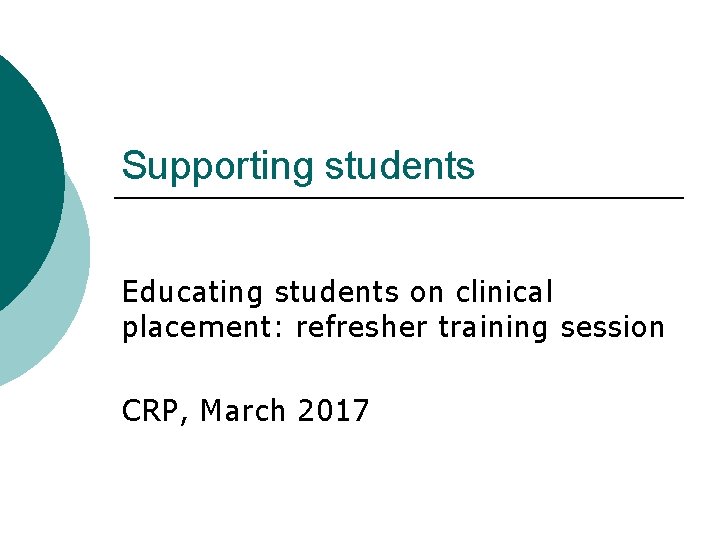 Supporting students

Educating students on clinical placement: refresher training session

CRP, March 2017